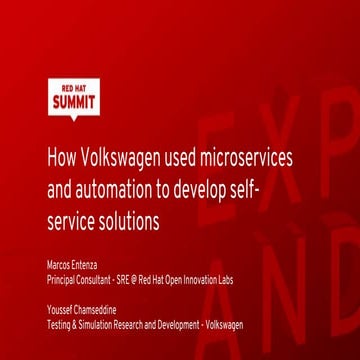 RED HAT
SUMMIT

How Volkswagen used microservices and automation to develop self-service solutions

Marcos Entenza
Principal Consultant - SRE @ Red Hat Open Innovation Labs

Youssef Chamseddine
Testing & Simulation Research and Development - Volkswagen

EXP
AND